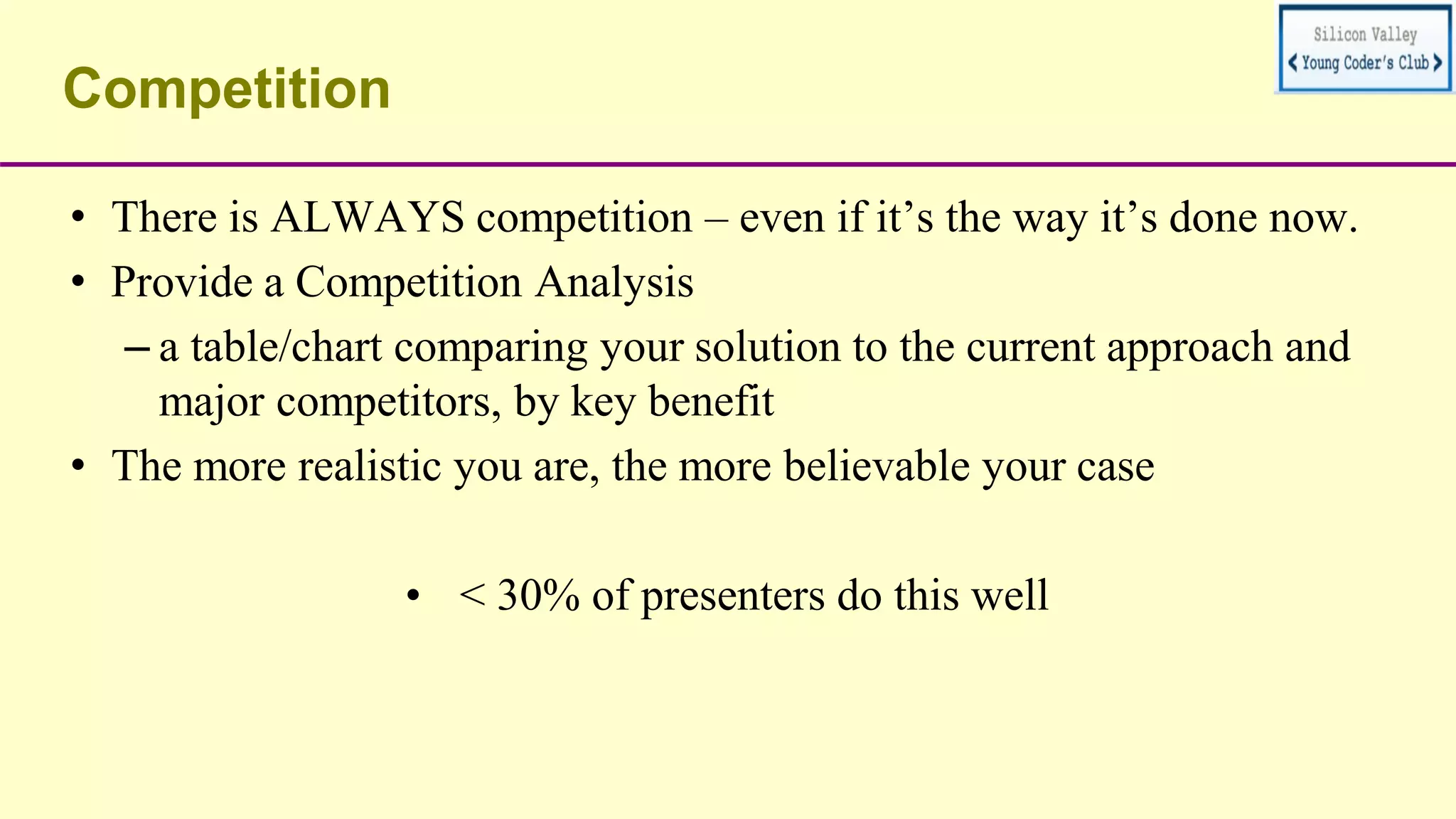 Silicon Valley
Young Coder's Club

Competition

• There is ALWAYS competition – even if it's the way it's done now.
• Provide a Competition Analysis
– a table/chart comparing your solution to the current approach and major competitors, by key benefit
• The more realistic you are, the more believable your case

• < 30% of presenters do this well